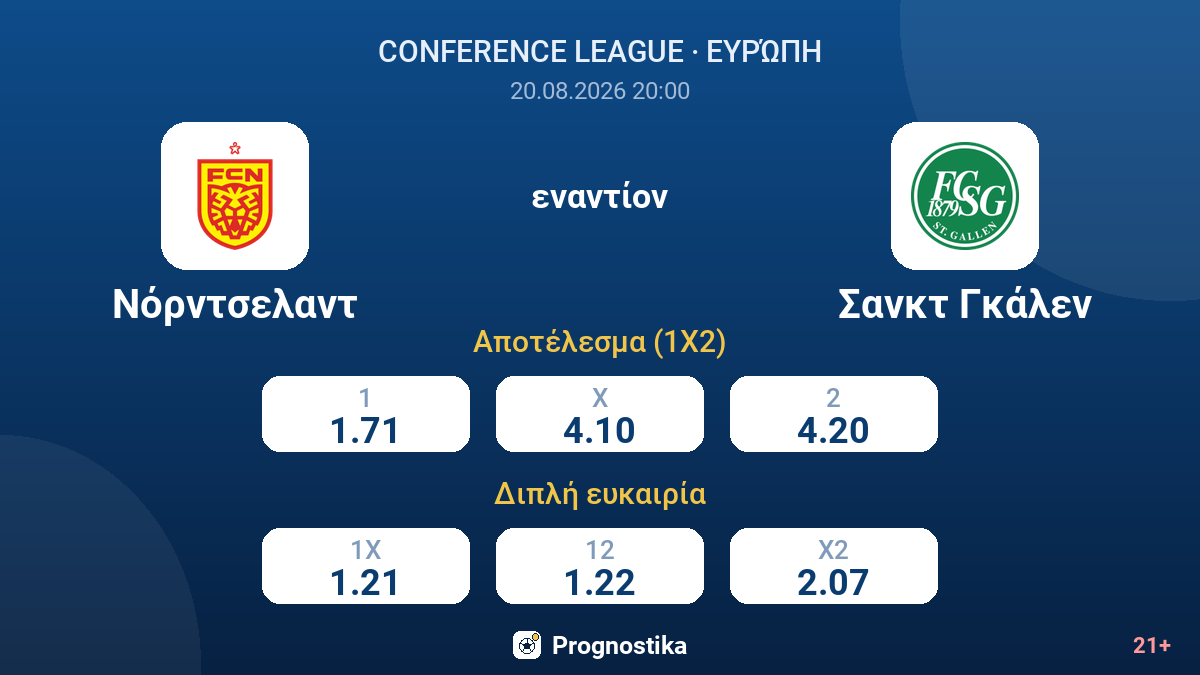 CONFERENCE LEAGUE · ΕΥΡΏΠΗ
20.08.2026 20:00

FCN

εναντίον

FC SG 1879 ST. GALLEN

Νόρντσελαντ

Σανκτ Γκάλεν

Αποτέλεσμα (1X2)

| 1 | X | 2 |
|---|---|---|
| 1.71 | 4.10 | 4.20 |

Διπλή ευκαιρία

| 1X | 12 | X2 |
|---|---|---|
| 1.21 | 1.22 | 2.07 |

Prognostika

21+